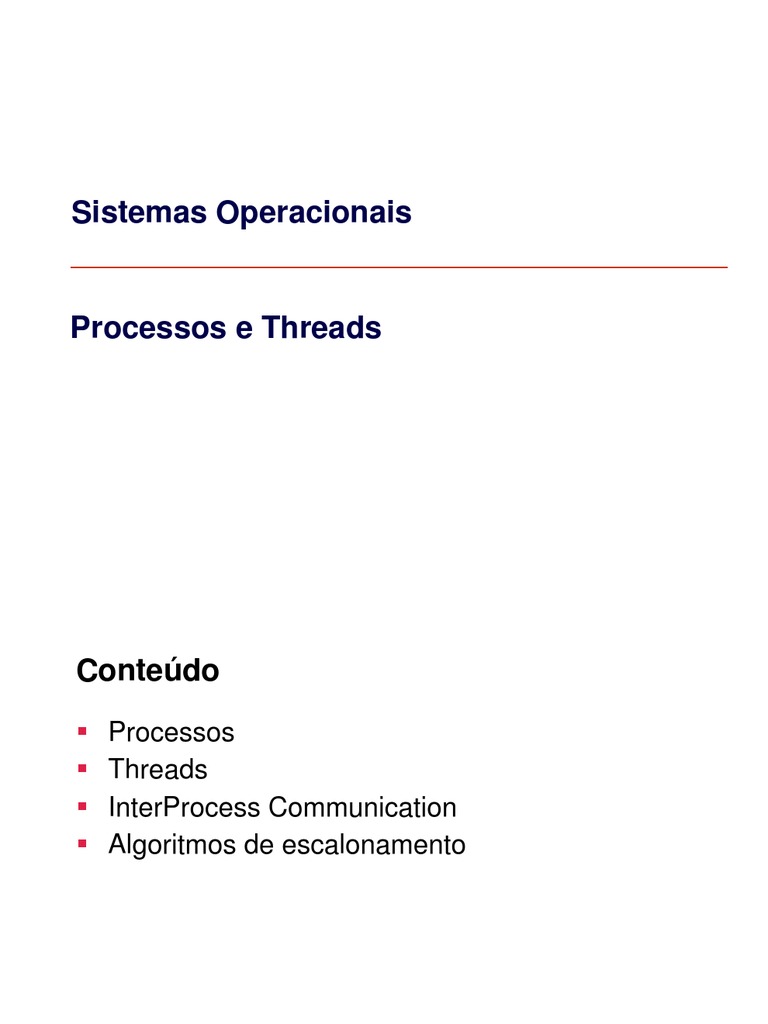 Sistemas Operacionais

Processos e Threads

Conteúdo

- Processos
- Threads
- InterProcess Communication
- Algoritmos de escalonamento